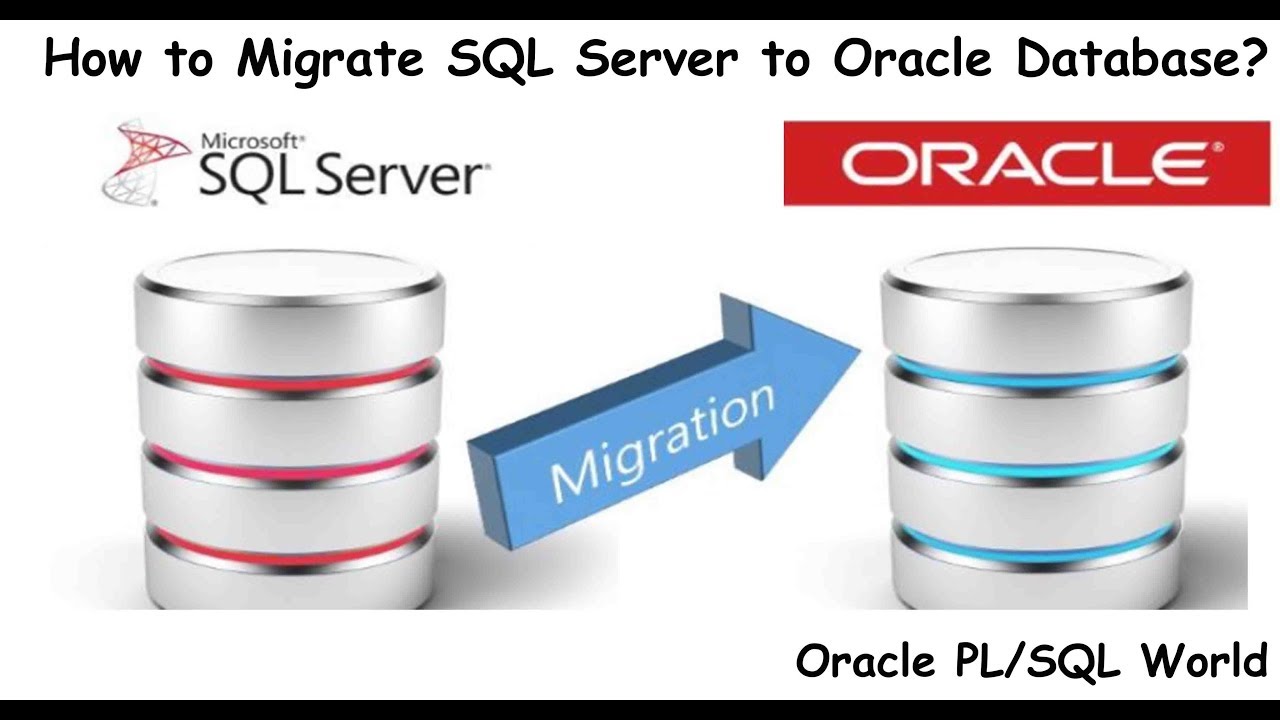 How to Migrate SQL Server to Oracle Database?

Microsoft® SQL Server®

ORACLE®

Migration

Oracle PL/SQL World